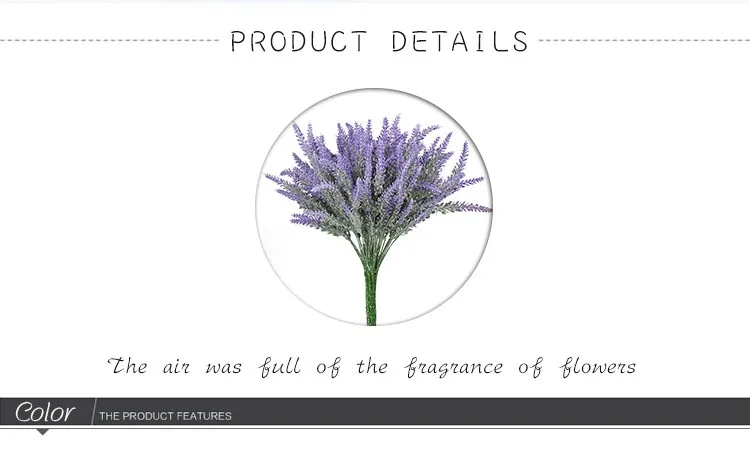 PRODUCT DETAILS

The air was full of the fragrance of flowers

Color THE PRODUCT FEATURES